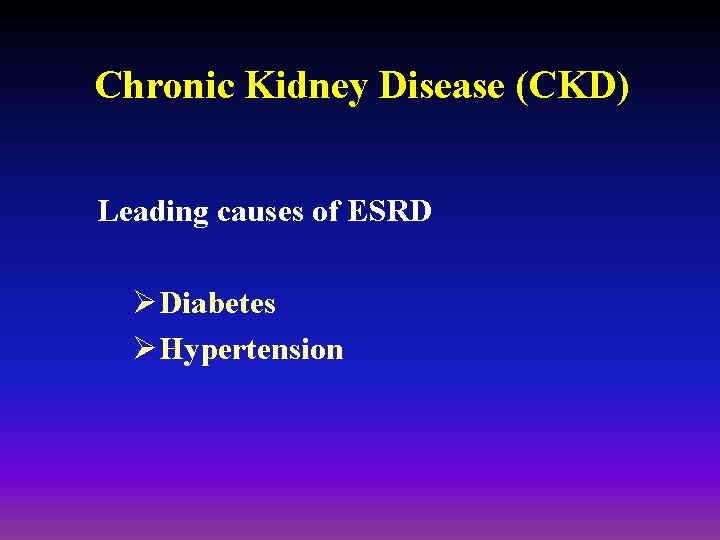 Chronic Kidney Disease (CKD)

Leading causes of ESRD

➢ Diabetes
➢ Hypertension